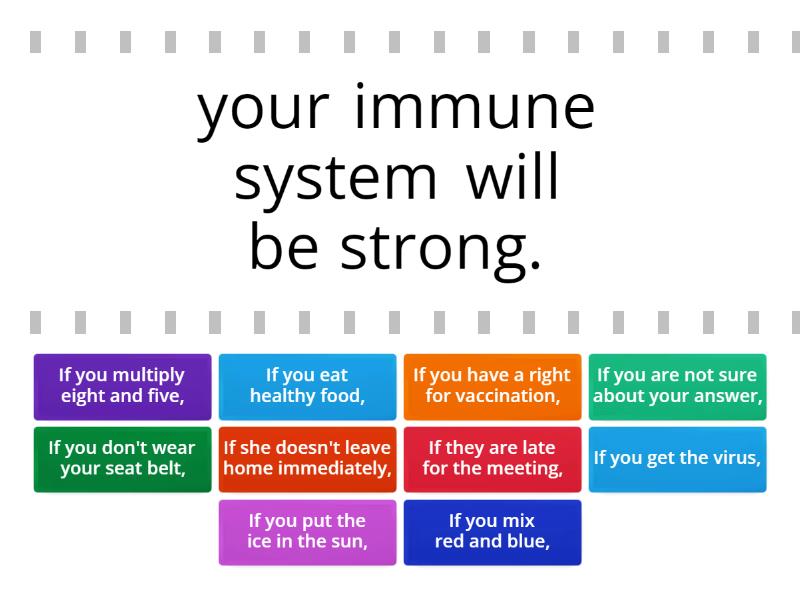 your immune system will be strong.

If you multiply eight and five,

If you eat healthy food,

If you have a right for vaccination,

If you are not sure about your answer,

If you don't wear your seat belt,

If she doesn't leave home immediately,

If they are late for the meeting,

If you get the virus,

If you put the ice in the sun,

If you mix red and blue,